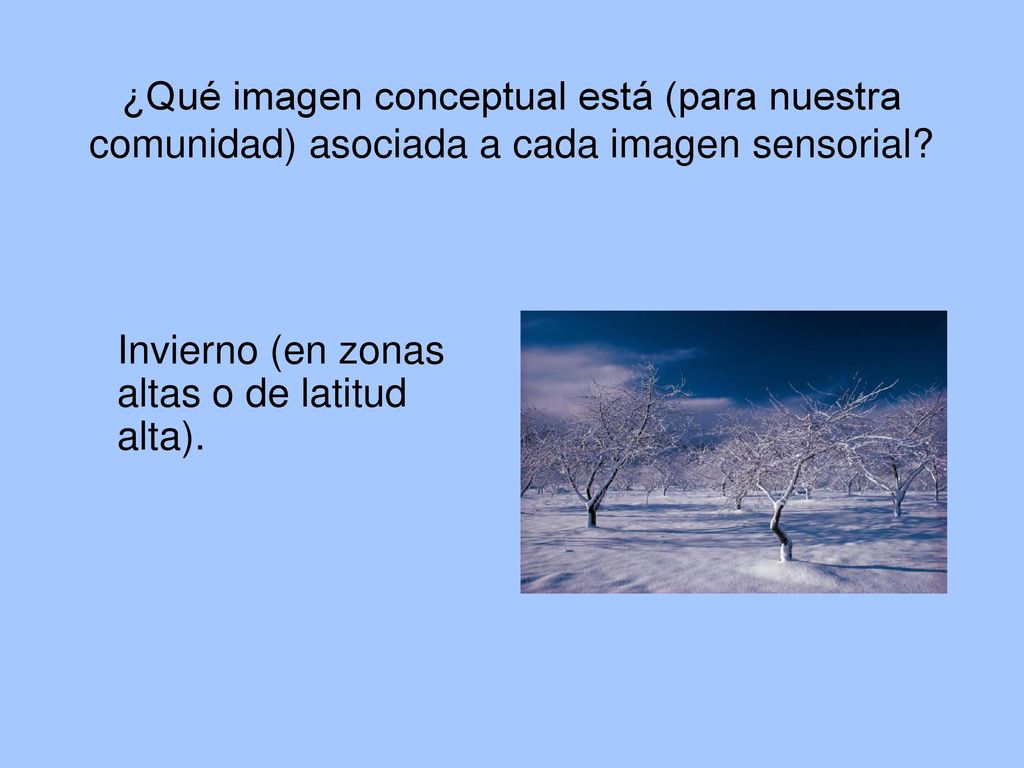 ¿Qué imagen conceptual está (para nuestra comunidad) asociada a cada imagen sensorial?

Invierno (en zonas altas o de latitud alta).